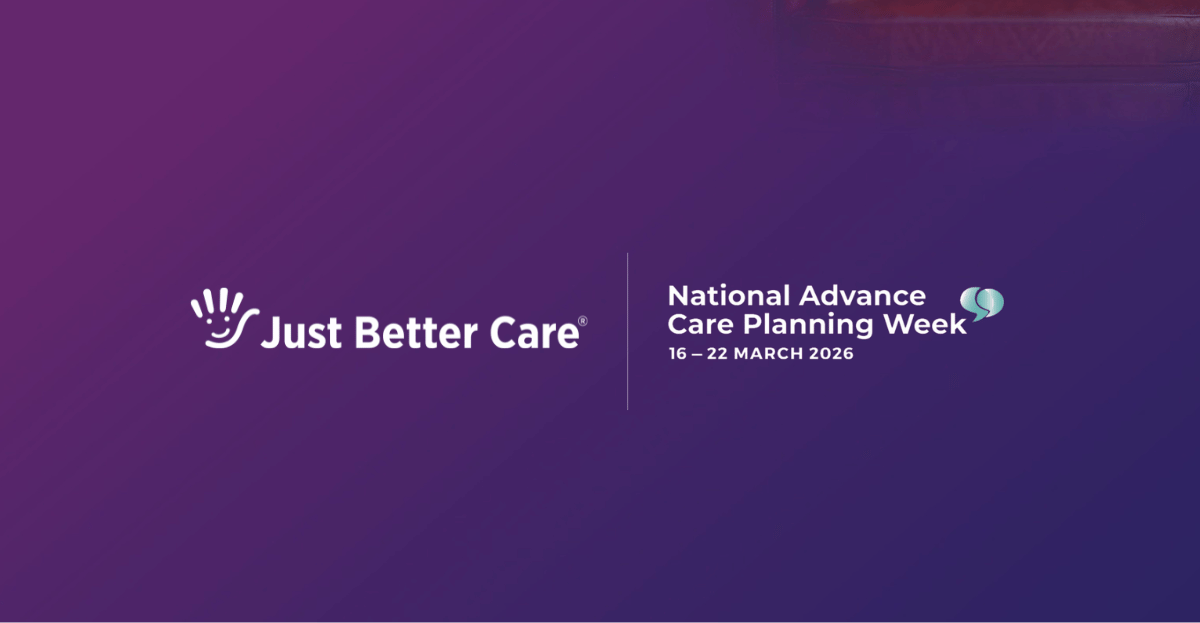 Just Better Care®

National Advance Care Planning Week
16 – 22 MARCH 2026